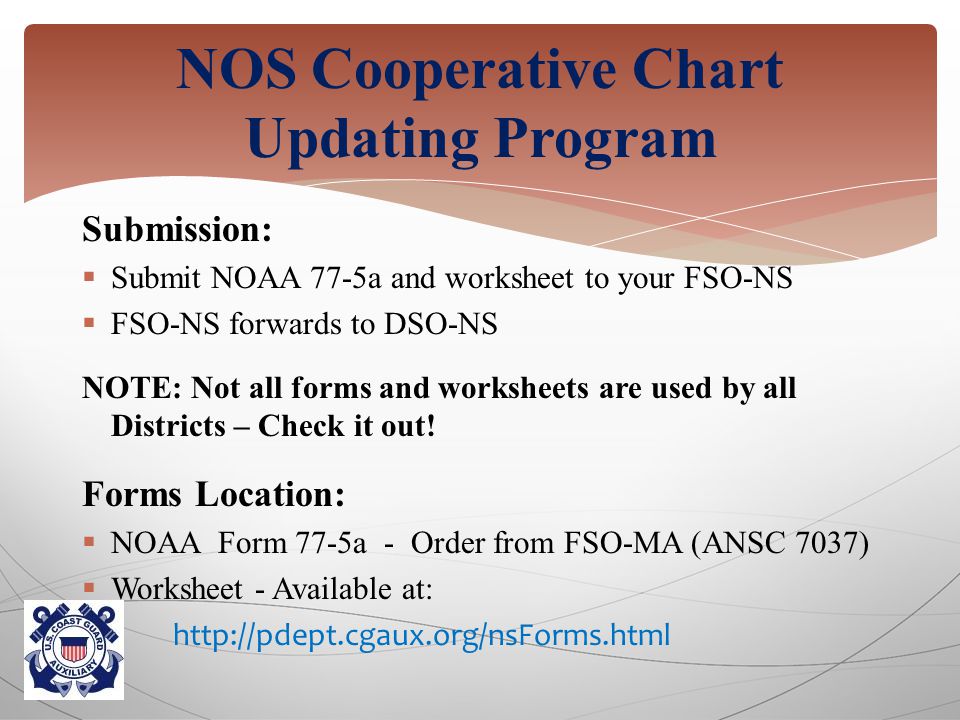 NOS Cooperative Chart Updating Program

Submission:

▪ Submit NOAA 77-5a and worksheet to your FSO-NS

▪ FSO-NS forwards to DSO-NS

NOTE: Not all forms and worksheets are used by all Districts – Check it out!

Forms Location:

▪ NOAA Form 77-5a - Order from FSO-MA (ANSC 7037)

▪ Worksheet - Available at:

http://pdept.cgaux.org/nsForms.html

U.S. COAST GUARD AUXILIARY